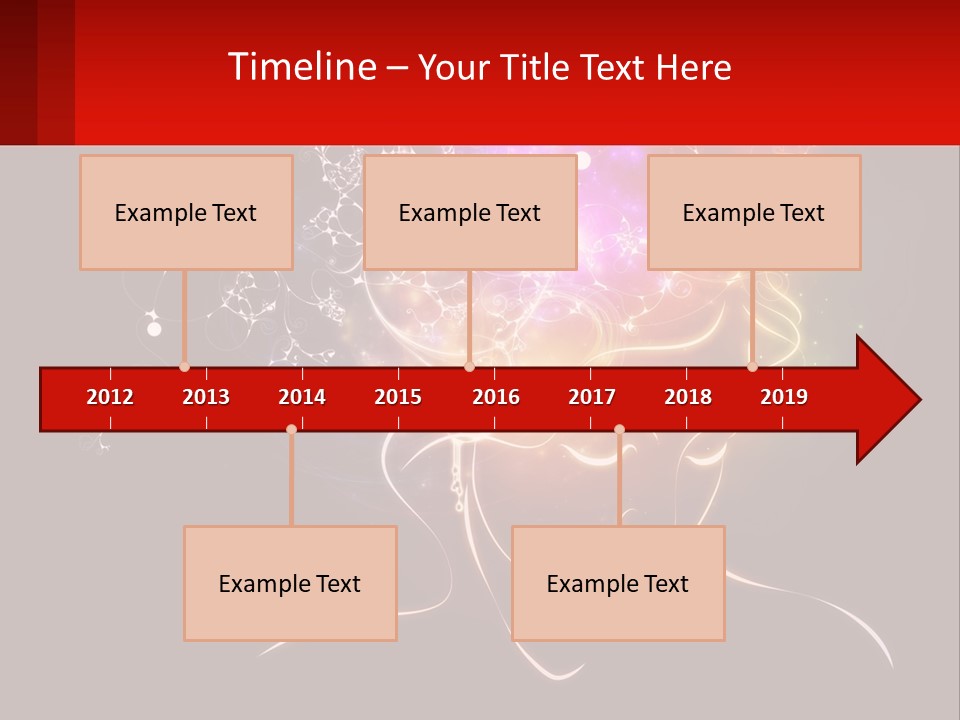 Timeline – Your Title Text Here

Example Text

Example Text

Example Text

2012 2013 2014 2015 2016 2017 2018 2019

Example Text

Example Text